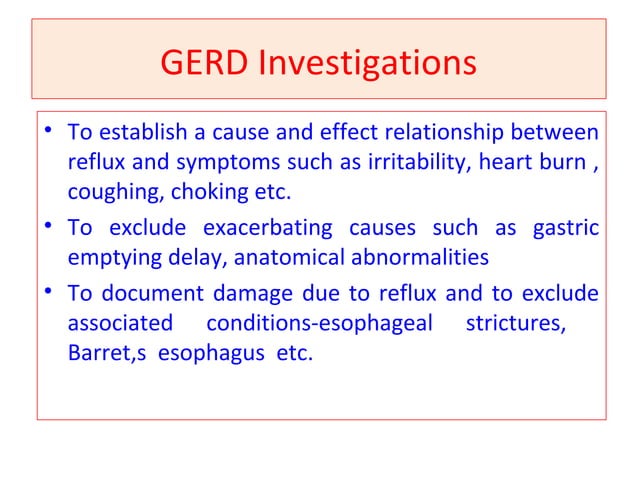 GERD Investigations

• To establish a cause and effect relationship between reflux and symptoms such as irritability, heart burn , coughing, choking etc.

• To exclude exacerbating causes such as gastric emptying delay, anatomical abnormalities

• To document damage due to reflux and to exclude associated conditions-esophageal strictures, Barret,s esophagus etc.